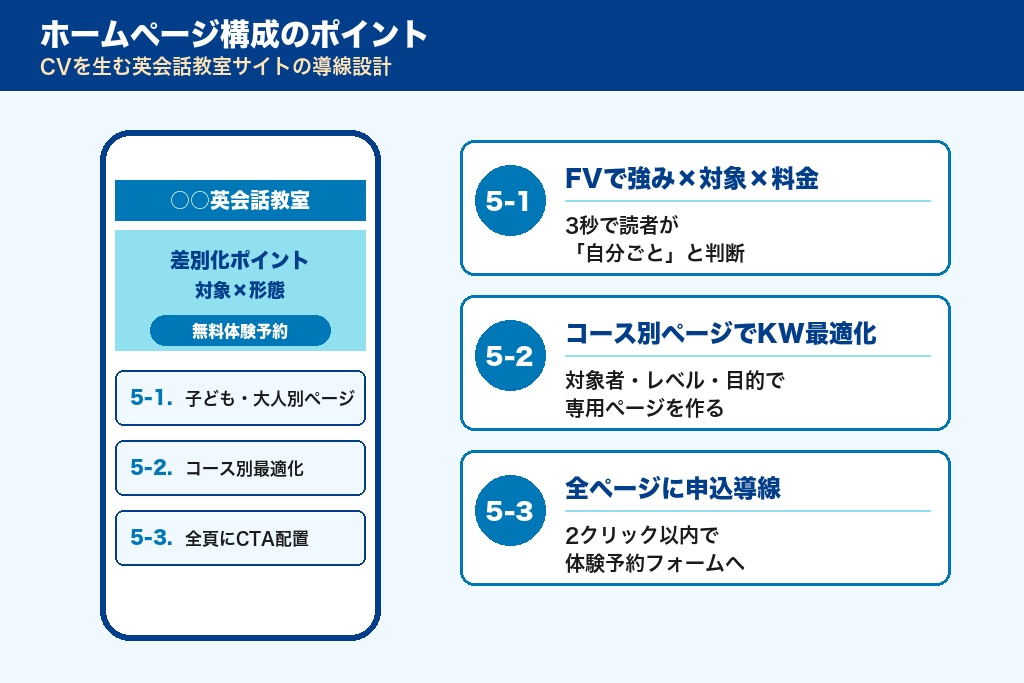 ホームページ構成のポイント
CVを生む英会話教室サイトの導線設計

○○英会話教室

差別化ポイント
対象×形態

無料体験予約

5-1. 子ども・大人別ページ

5-2. コース別最適化

5-3. 全頁にCTA配置

5-1
FVで強み×対象×料金
3秒で読者が「自分ごと」と判断

5-2
コース別ページでKW最適化
対象者・レベル・目的で専用ページを作る

5-3
全ページに申込導線
2クリック以内で体験予約フォームへ